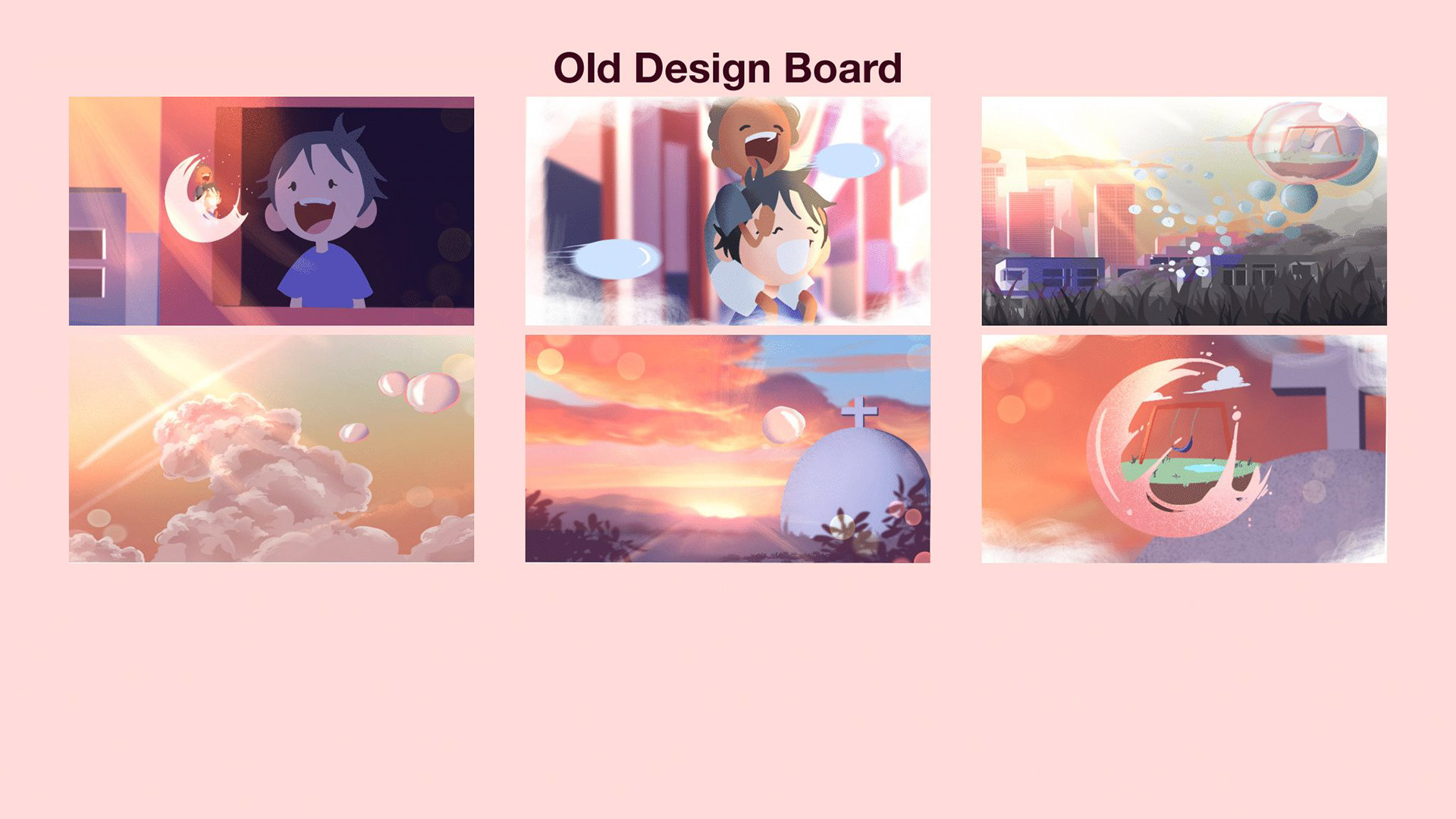 Old Design Board